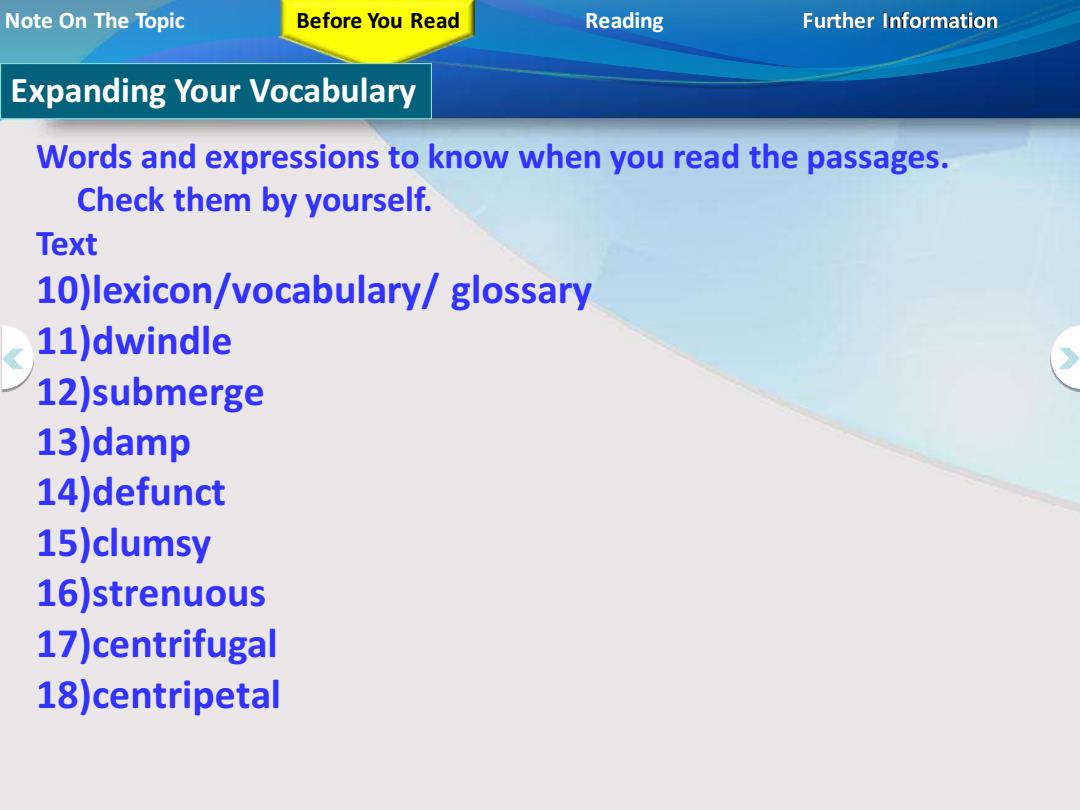 Note On The Topic Before You Read Reading Further Information

Expanding Your Vocabulary

Words and expressions to know when you read the passages. Check them by yourself.

Text

10)lexicon/vocabulary/ glossary
11)dwindle
12)submerge
13)damp
14)defunct
15)clumsy
16)strenuous
17)centrifugal
18)centripetal